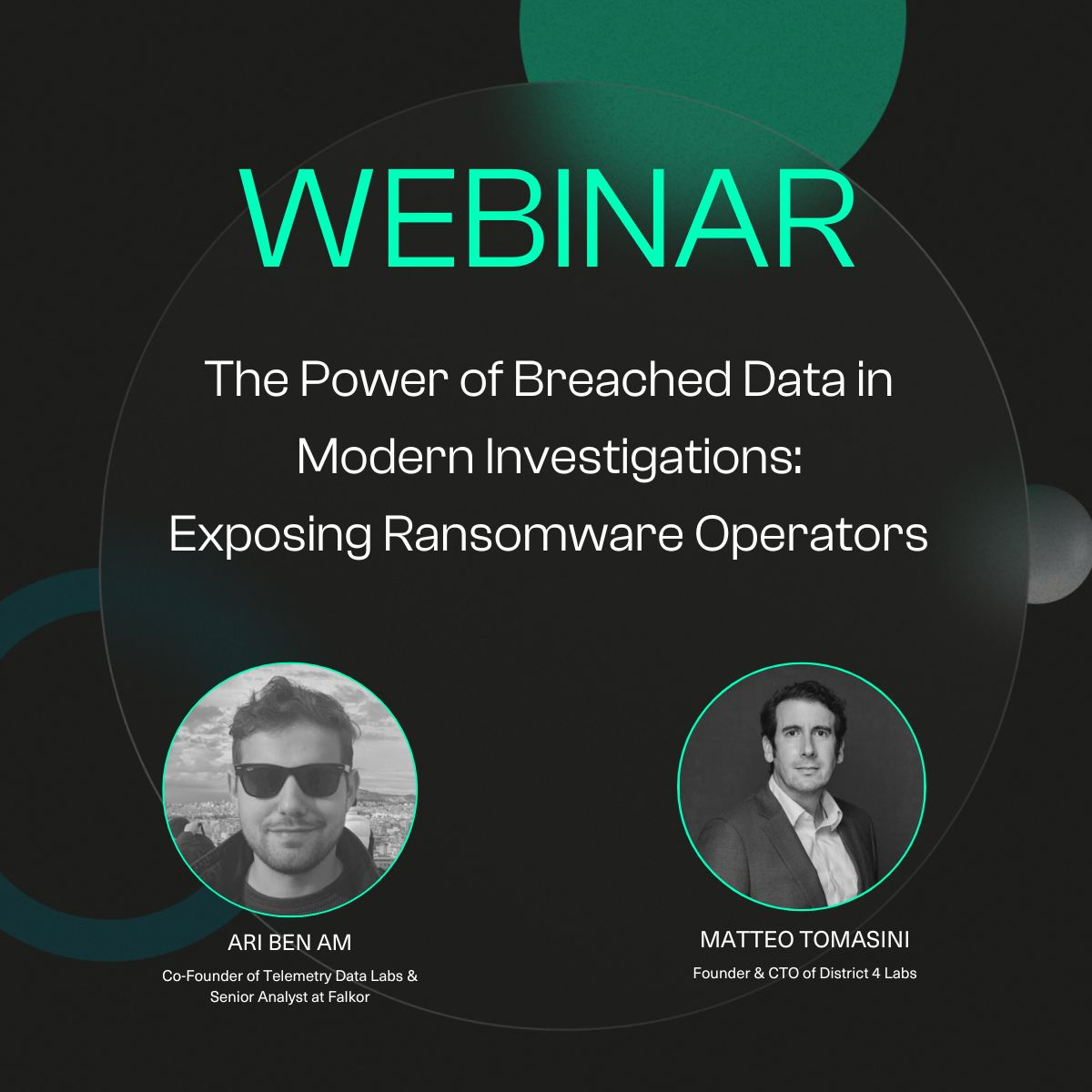 WEBINAR

The Power of Breached Data in Modern Investigations: Exposing Ransomware Operators

ARI BEN AM
Co-Founder of Telemetry Data Labs & Senior Analyst at Falkor

MATTEO TOMASINI
Founder & CTO of District 4 Labs